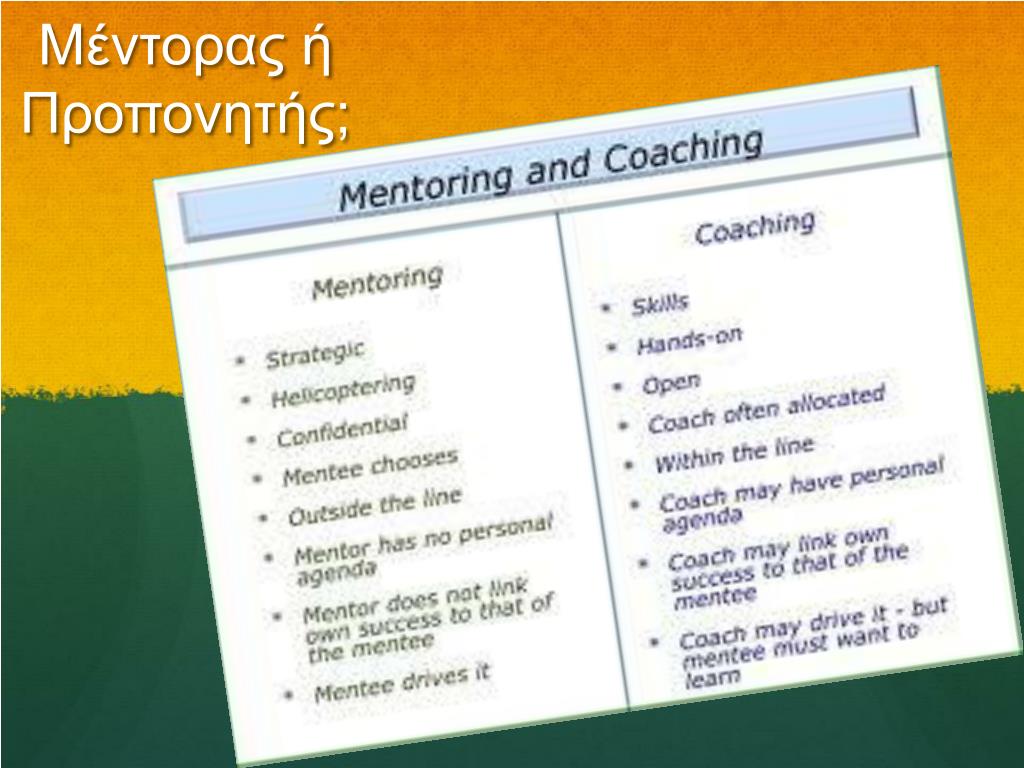 Μέντορας ή Προπονητής;

Mentoring and Coaching

Mentoring

- Strategic
- Helicoptering
- Confidential
- Mentee chooses
- Outside the line
- Mentor has no personal agenda
- Mentor does not link own success to that of the mentee
- Mentee drives it

Coaching

- Skills
- Hands-on
- Open
- Coach often allocated
- Within the line
- Coach may have personal agenda
- Coach may link own success to that of the mentee
- Coach may drive it - but mentee must want to learn